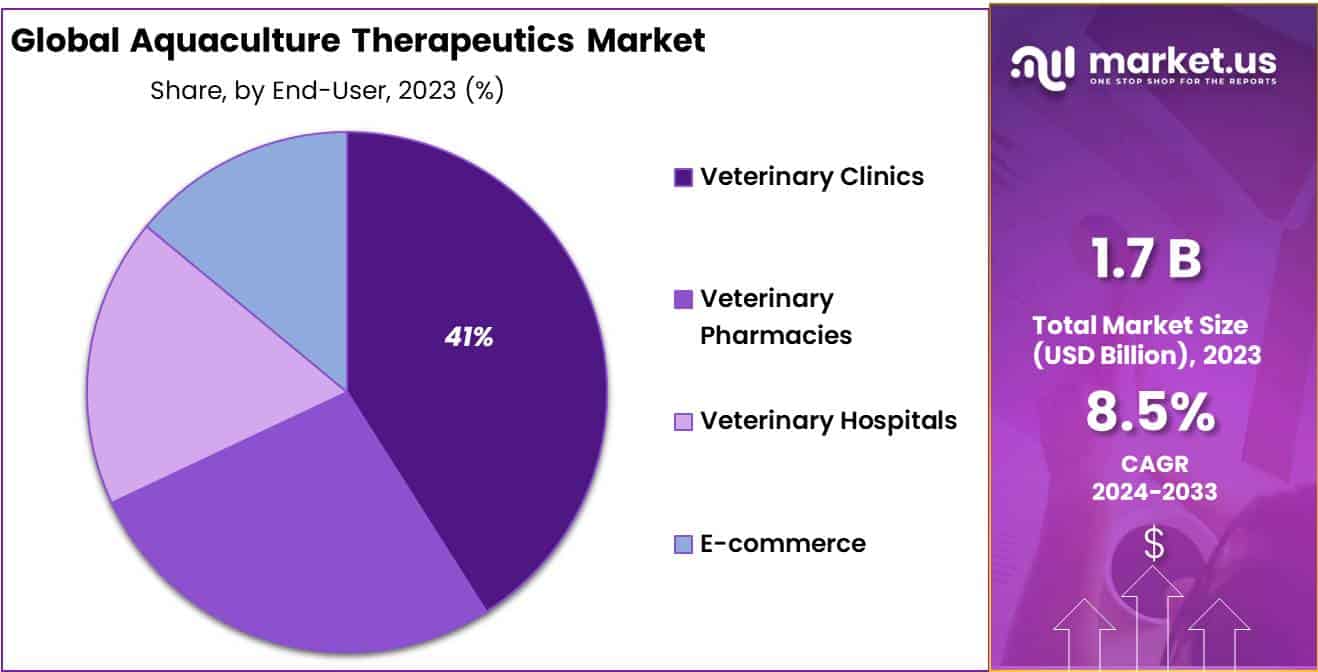 Global Aquaculture Therapeutics Market

Share, by End-User, 2023 (%)

41%

Veterinary Clinics

Veterinary Pharmacies

Veterinary Hospitals

E-commerce

market.us
ONE STOP SHOP FOR THE REPORTS

1.7 B

Total Market Size (USD Billion), 2023

8.5%

CAGR 2024-2033

$